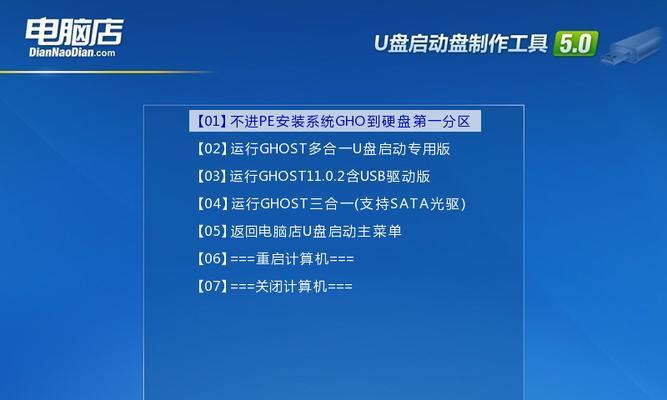 电脑店
DianNaoDian.com

U盘启动盘制作工具 5.0

【01】不进PE安装系统GHO到硬盘第一分区
【02】运行GHOST多合一U盘启动专用版
【03】运行GHOST11.0.2含USB驱动版
【04】运行GHOST三合一(支持SATA光驱)
【05】返回电脑店U盘启动主菜单
【06】===重启计算机===
【07】===关闭计算机===